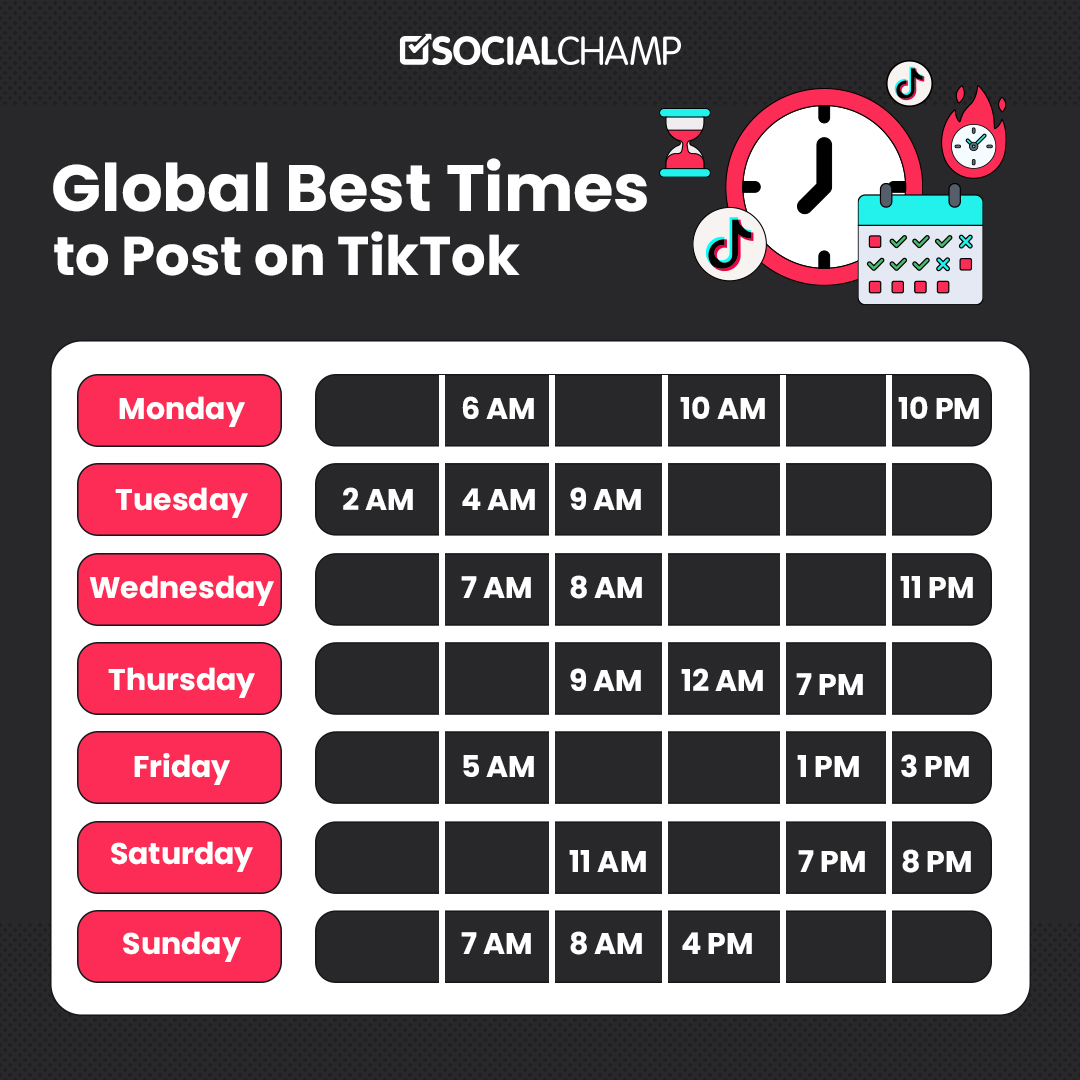 SOCIALCHAMP

Global Best Times to Post on TikTok

| | | | | | | |
|---|---|---|---|---|---|---|
| Monday | | 6 AM | | 10 AM | | 10 PM |
| Tuesday | 2 AM | 4 AM | 9 AM | | | |
| Wednesday | | 7 AM | 8 AM | | | 11 PM |
| Thursday | | | 9 AM | 12 AM | 7 PM | |
| Friday | | 5 AM | | | 1 PM | 3 PM |
| Saturday | | | 11 AM | | 7 PM | 8 PM |
| Sunday | | 7 AM | 8 AM | 4 PM | | |